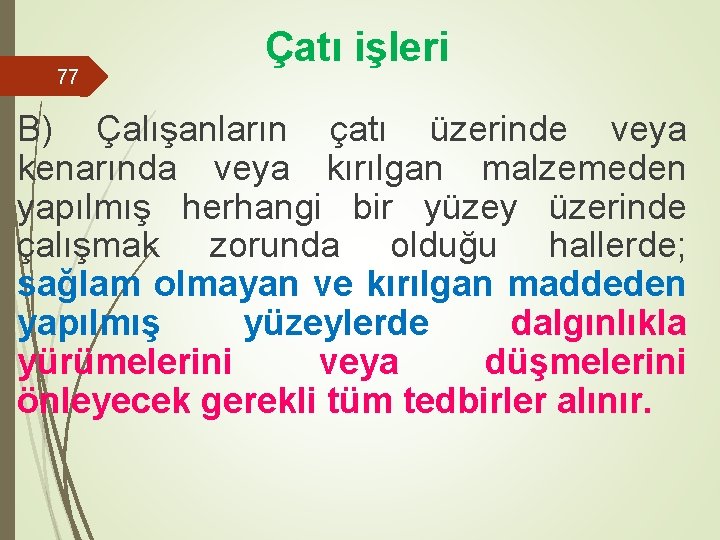 Çatı işleri

77

B) Çalışanların çatı üzerinde veya kenarında veya kırılgan malzemeden yapılmış herhangi bir yüzey üzerinde çalışmak zorunda olduğu hallerde; sağlam olmayan ve kırılgan maddeden yapılmış yüzeylerde dalgınlıkla yürümelerini veya düşmelerini önleyecek gerekli tüm tedbirler alınır.